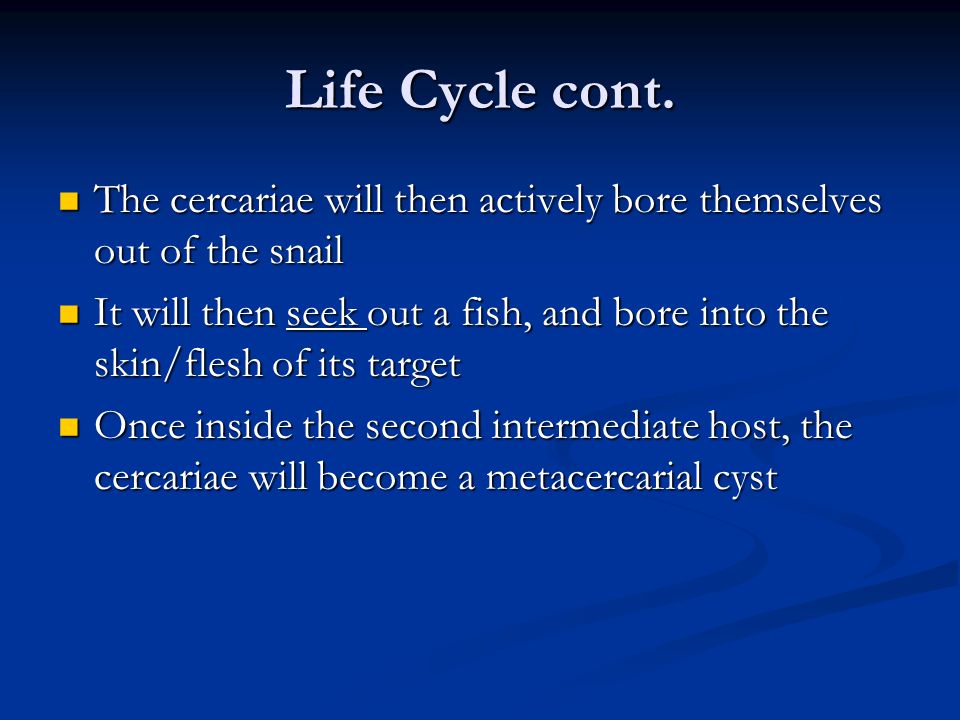 Life Cycle cont.

- The cercariae will then actively bore themselves out of the snail
- It will then seek out a fish, and bore into the skin/flesh of its target
- Once inside the second intermediate host, the cercariae will become a metacercarial cyst